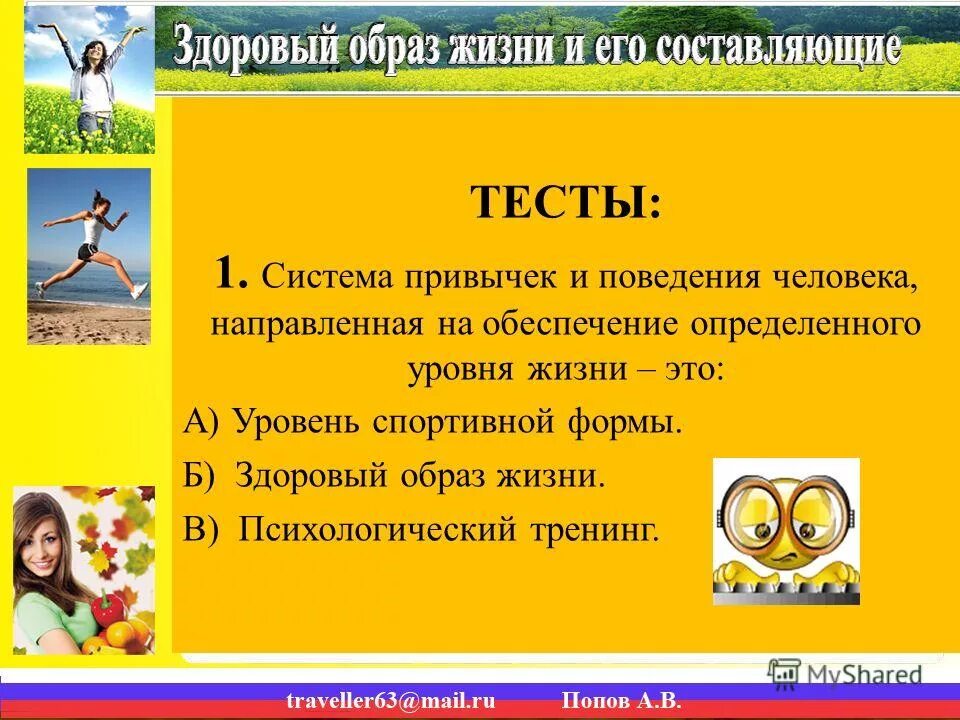 Здоровый образ жизни и его составляющие

ТЕСТЫ:

1. Система привычек и поведения человека, направленная на обеспечение определенного уровня жизни – это:

А) Уровень спортивной формы.

Б) Здоровый образ жизни.

В) Психологический тренинг.

MyShared

traveller63@mail.ru Попов А.В.